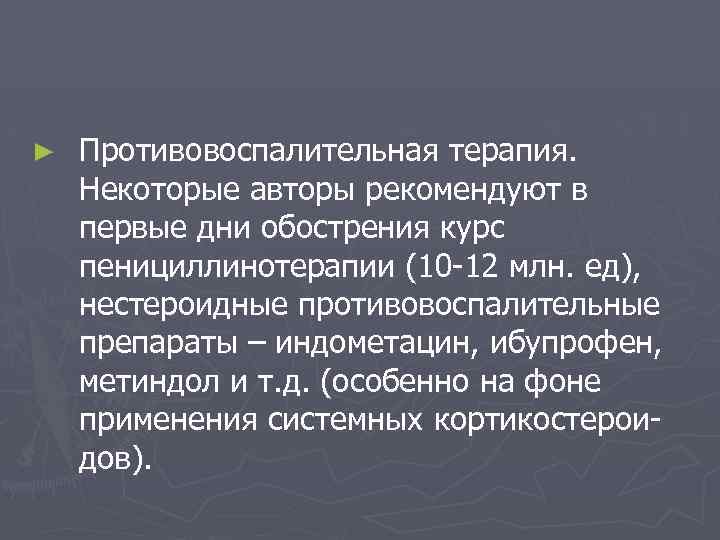 ► Противовоспалительная терапия. Некоторые авторы рекомендуют в первые дни обострения курс пенициллинотерапии (10-12 млн. ед), нестероидные противовоспалительные препараты – индометацин, ибупрофен, метиндол и т.д. (особенно на фоне применения системных кортикостероидов).